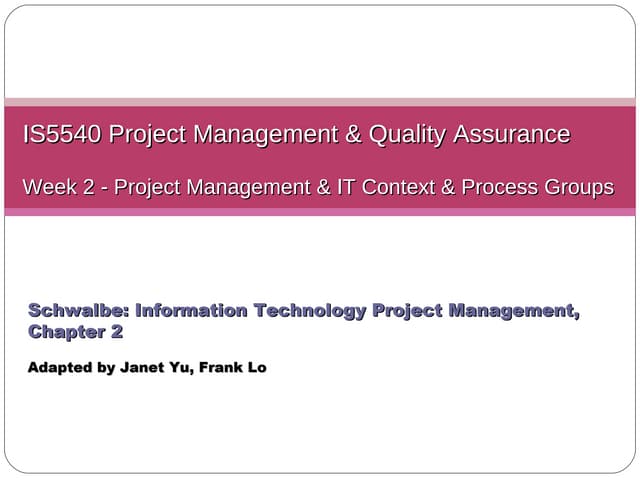 IS5540 Project Management & Quality Assurance

Week 2 - Project Management & IT Context & Process Groups

Schwalbe: Information Technology Project Management, Chapter 2

Adapted by Janet Yu, Frank Lo